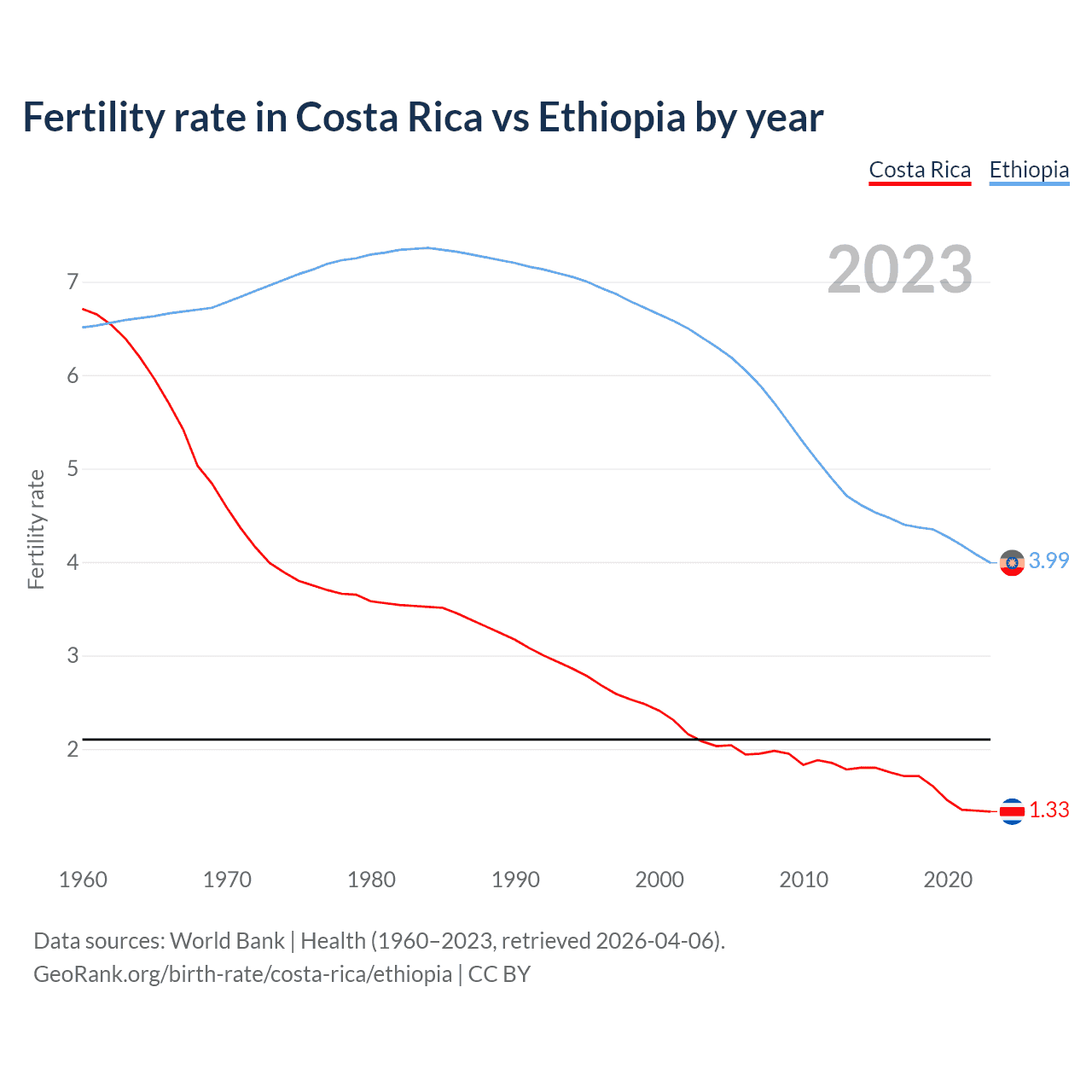 Fertility rate in Costa Rica vs Ethiopia by year

Costa Rica Ethiopia

2023

Fertility rate

7
6
5
4
3
2

3.99
1.33

1960 1970 1980 1990 2000 2010 2020

Data sources: World Bank | Health (1960–2023, retrieved 2026-04-06).
GeoRank.org/birth-rate/costa-rica/ethiopia | CC BY